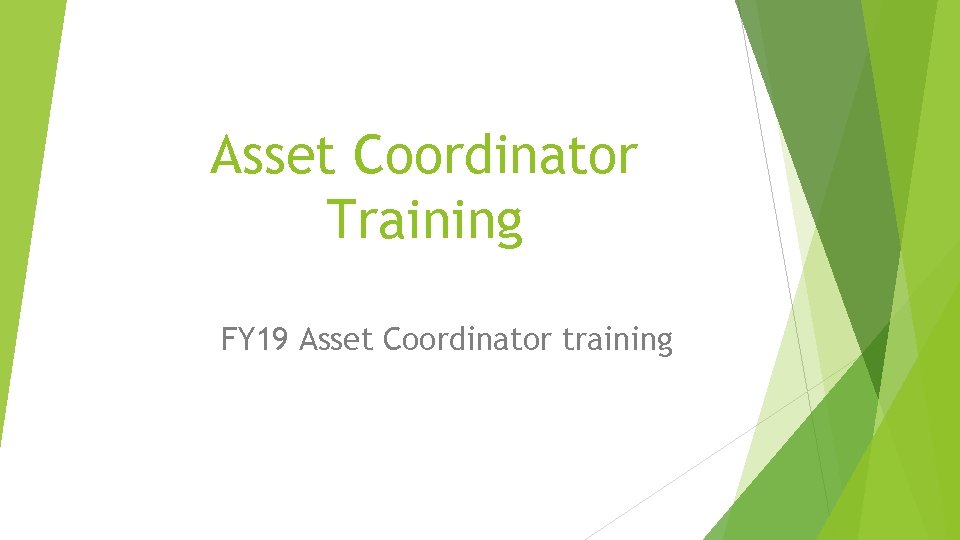 Asset Coordinator Training

FY19 Asset Coordinator training